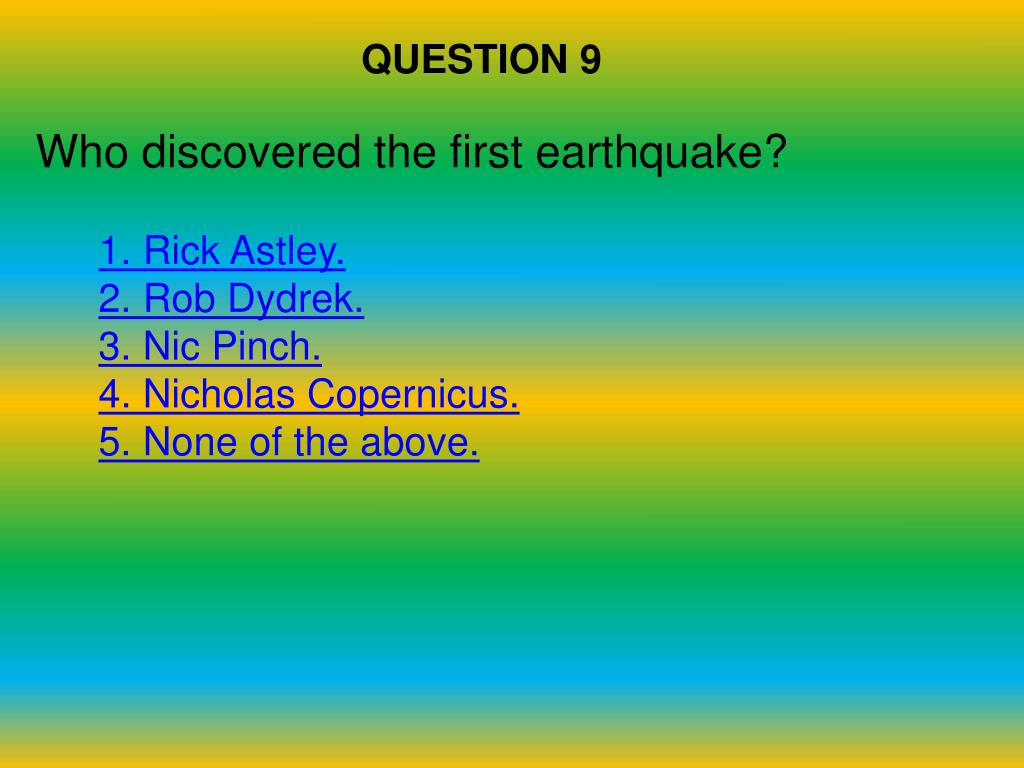 QUESTION 9

Who discovered the first earthquake?

1. Rick Astley.
2. Rob Dydrek.
3. Nic Pinch.
4. Nicholas Copernicus.
5. None of the above.